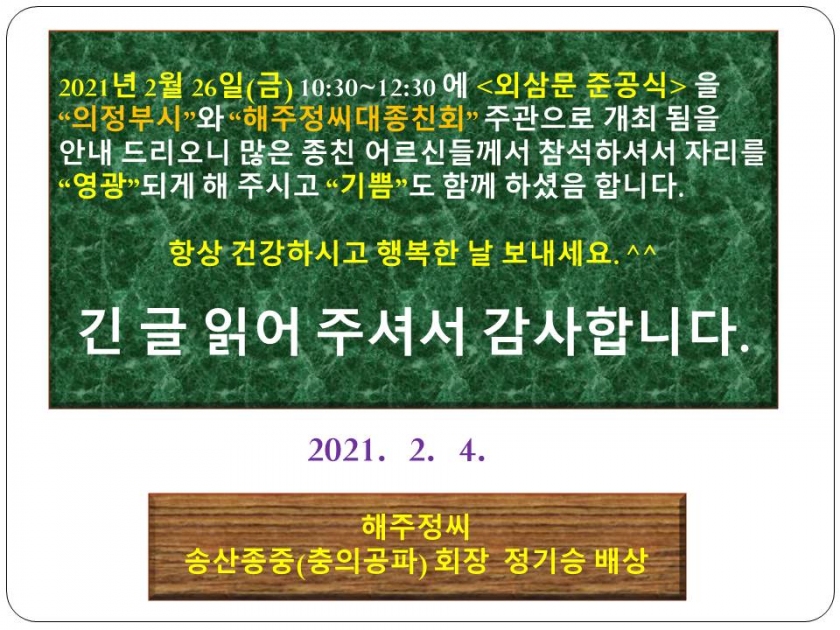 2021년 2월 26일(금) 10:30~12:30 에 <외삼문 준공식> 을 “의정부시”와 “해주정씨대종친회” 주관으로 개최 됨을 안내 드리오니 많은 종친 어르신들께서 참석하셔서 자리를 “영광”되게 해 주시고 “기쁨”도 함께 하셨음 합니다.

항상 건강하시고 행복한 날 보내세요. ^^

긴 글 읽어 주셔서 감사합니다.

2021. 2. 4.

해주정씨
송산종중(충의공파) 회장 정기승 배상